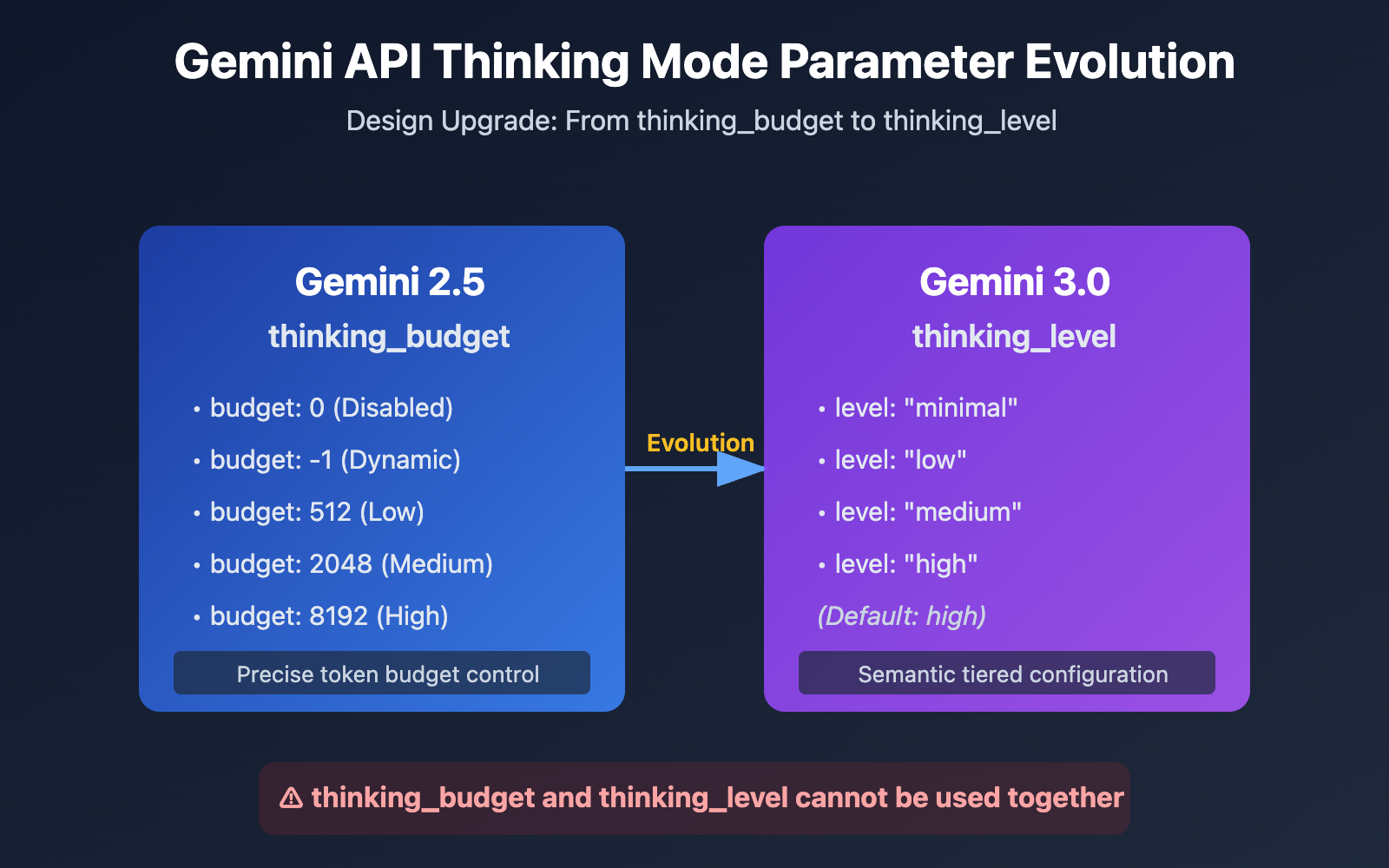 Gemini API Thinking Mode Parameter Evolution

Design Upgrade: From thinking_budget to thinking_level

Gemini 2.5

thinking_budget

• budget: 0 (Disabled)
• budget: -1 (Dynamic)
• budget: 512 (Low)
• budget: 2048 (Medium)
• budget: 8192 (High)

Precise token budget control

Evolution

Gemini 3.0

thinking_level

• level: "minimal"
• level: "low"
• level: "medium"
• level: "high"

(Default: high)

Semantic tiered configuration

⚠ thinking_budget and thinking_level cannot be used together